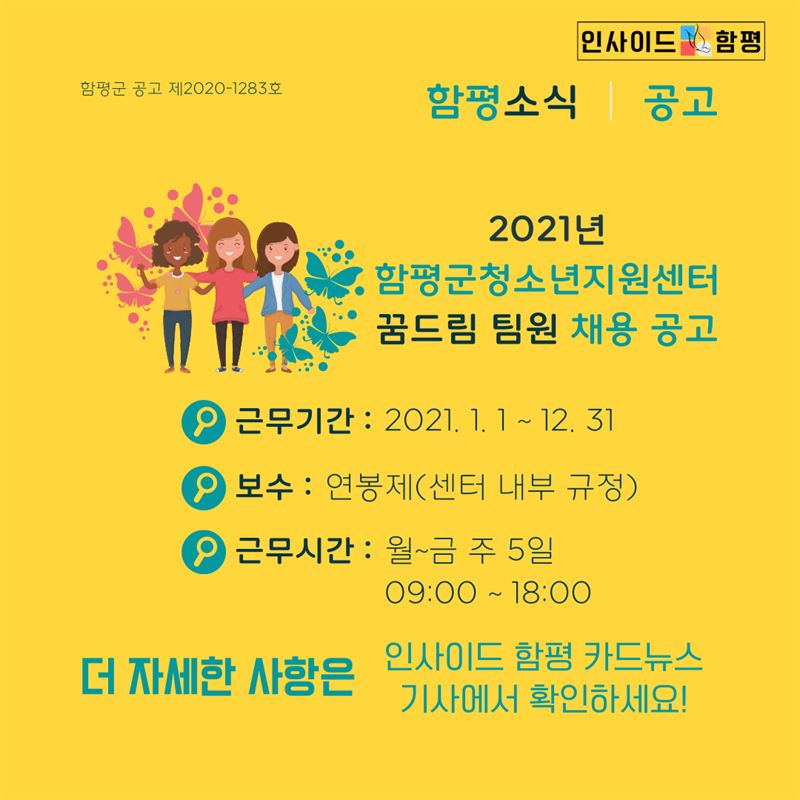 인사이드 함평

함평군 공고 제2020-1283호

함평소식 | 공고

2021년
함평군청소년지원센터
꿈드림 팀원 채용 공고

근무기간 : 2021. 1. 1 ~ 12. 31

보수 : 연봉제(센터 내부 규정)

근무시간 : 월~금 주 5일
09:00 ~ 18:00

더 자세한 사항은 인사이드 함평 카드뉴스 기사에서 확인하세요!